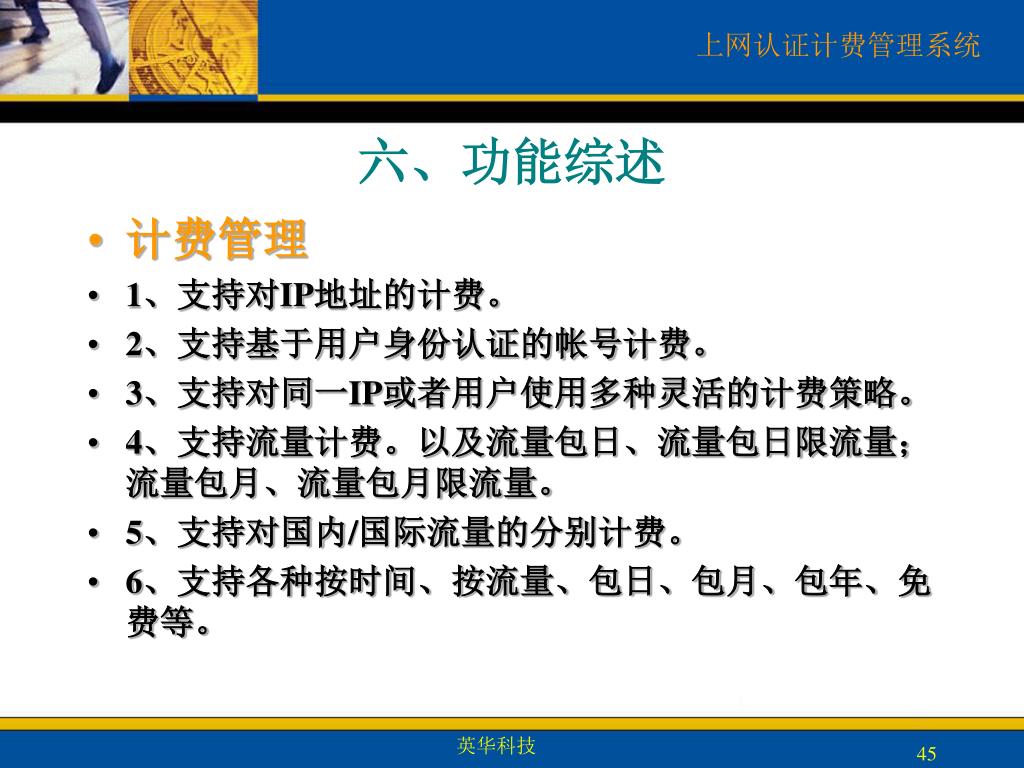 上网认证计费管理系统

六、功能综述

• 计费管理
• 1、支持对IP地址的计费。
• 2、支持基于用户身份认证的帐号计费。
• 3、支持对同一IP或者用户使用多种灵活的计费策略。
• 4、支持流量计费。以及流量包日、流量包日限流量；流量包月、流量包月限流量。
• 5、支持对国内/国际流量的分别计费。
• 6、支持各种按时间、按流量、包日、包月、包年、免费等。

英华科技

45